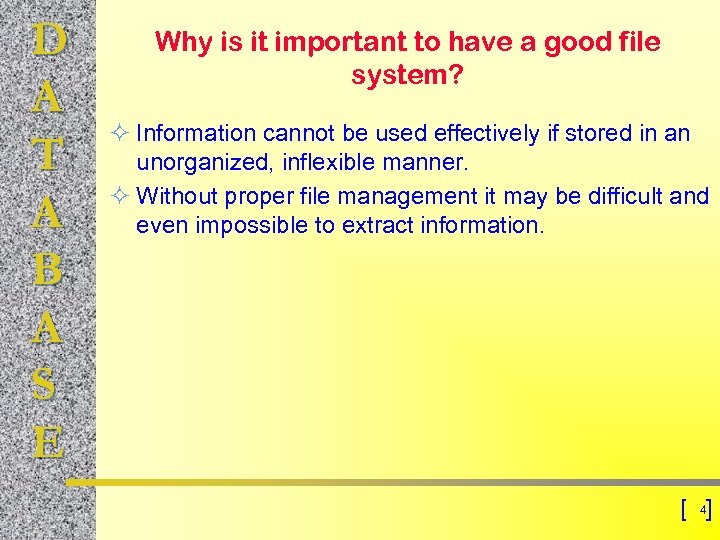 D
A
T
A
B
A
S
E

Why is it important to have a good file system?

✧ Information cannot be used effectively if stored in an unorganized, inflexible manner.
✧ Without proper file management it may be difficult and even impossible to extract information.

[ 4]